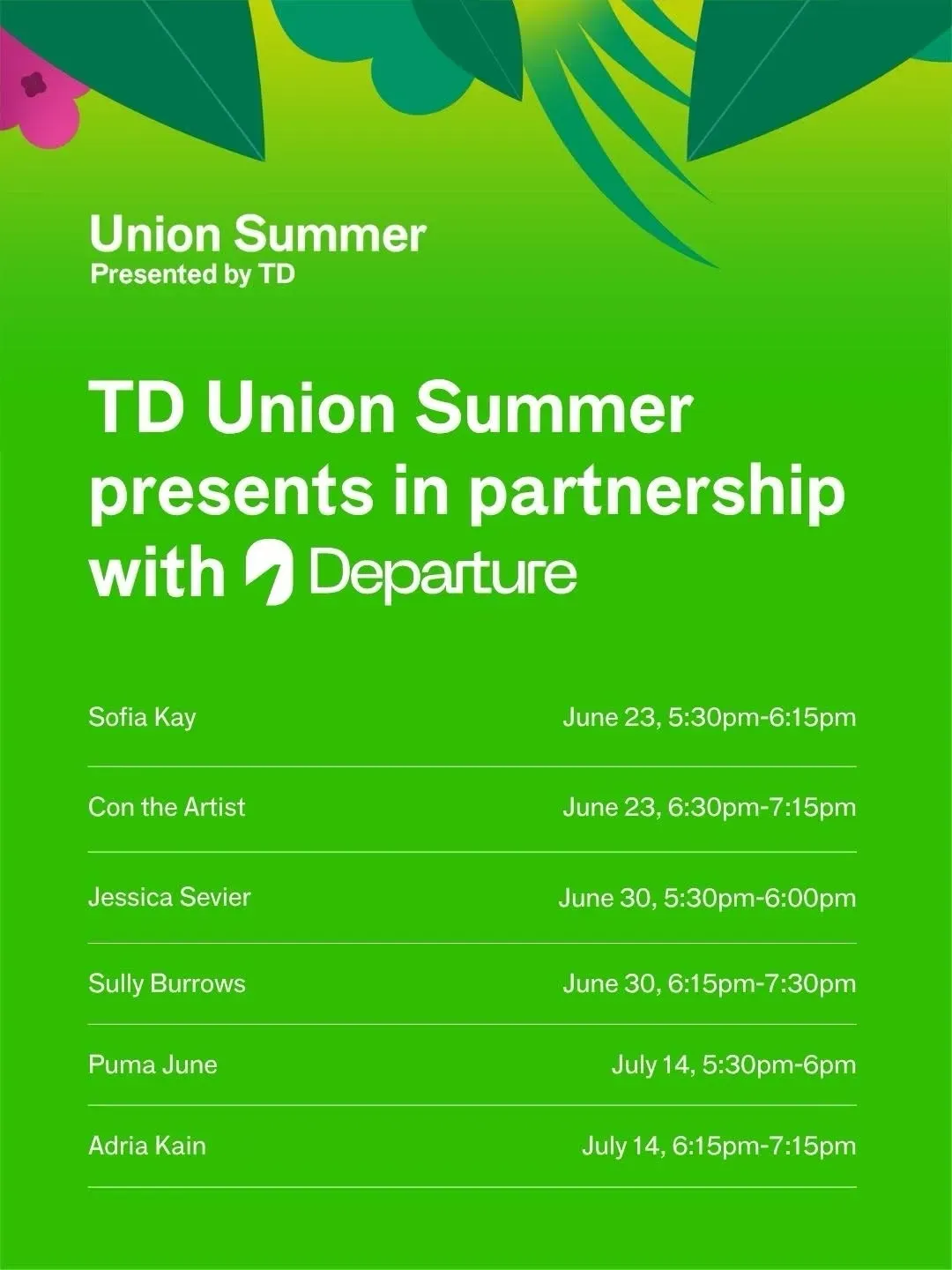 Union Summer
Presented by TD

TD Union Summer presents in partnership with Departure

| | |
|---|---|
| Sofia Kay | June 23, 5:30pm-6:15pm |
| Con the Artist | June 23, 6:30pm-7:15pm |
| Jessica Sevier | June 30, 5:30pm-6:00pm |
| Sully Burrows | June 30, 6:15pm-7:30pm |
| Puma June | July 14, 5:30pm-6pm |
| Adria Kain | July 14, 6:15pm-7:15pm |